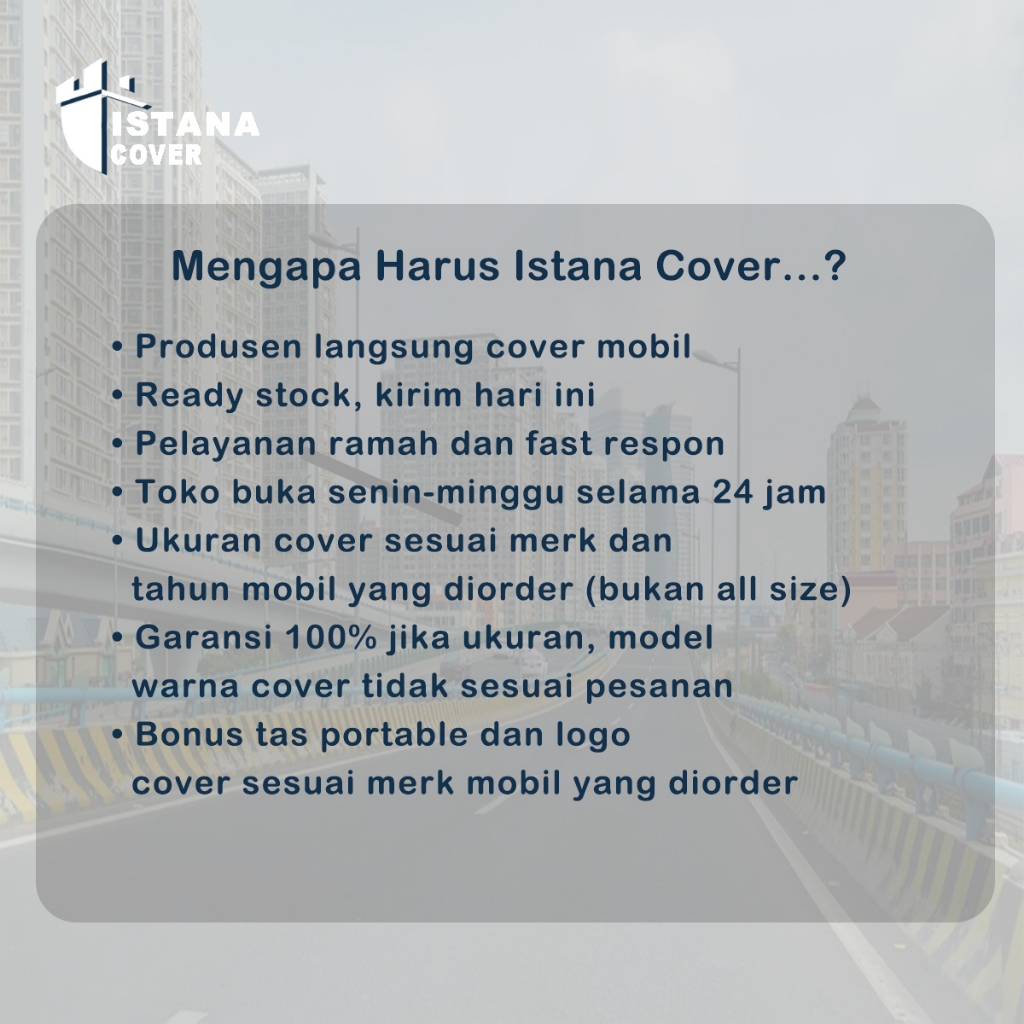 ISTANA
COVER

Mengapa Harus Istana Cover...?

• Produsen langsung cover mobil
• Ready stock, kirim hari ini
• Pelayanan ramah dan fast respon
• Toko buka senin-minggu selama 24 jam
• Ukuran cover sesuai merk dan tahun mobil yang diorder (bukan all size)
• Garansi 100% jika ukuran, model warna cover tidak sesuai pesanan
• Bonus tas portable dan logo cover sesuai merk mobil yang diorder